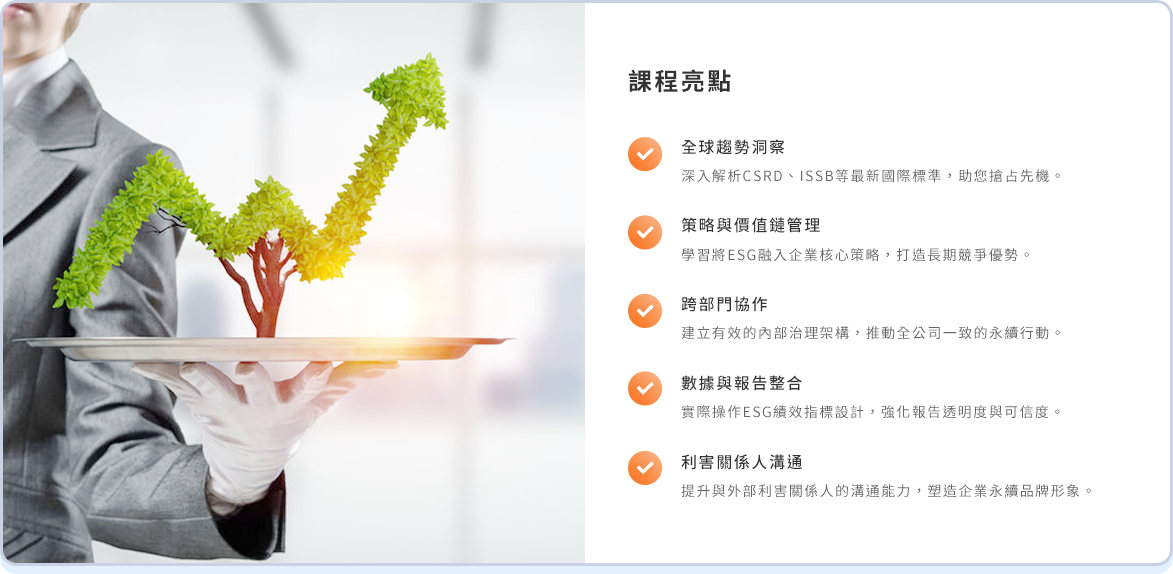 課程亮點

全球趨勢洞察
深入解析CSRD、ISSB等最新國際標準，助您搶占先機。

策略與價值鏈管理
學習將ESG融入企業核心策略，打造長期競爭優勢。

跨部門協作
建立有效的內部治理架構，推動全公司一致的永續行動。

數據與報告整合
實際操作ESG績效指標設計，強化報告透明度與可信度。

利害關係人溝通
提升與外部利害關係人的溝通能力，塑造企業永續品牌形象。